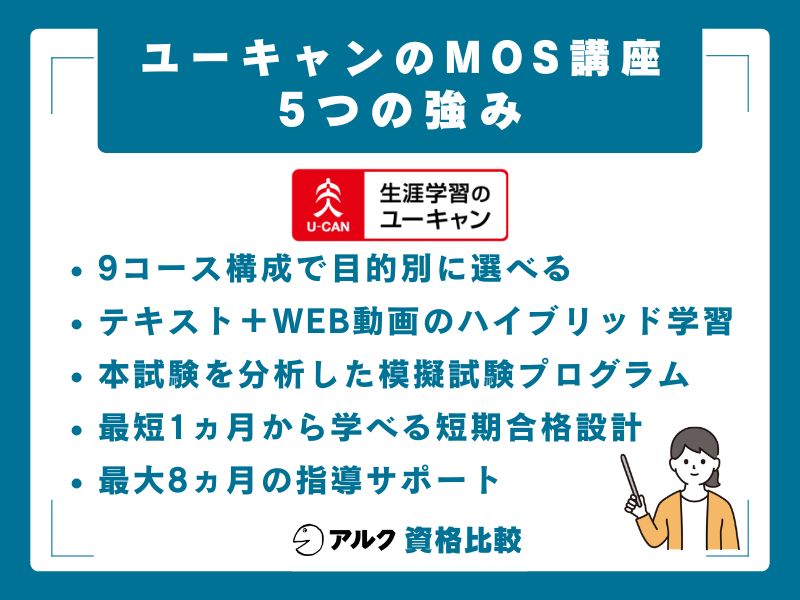 ユーキャンのMOS講座
5つの強み

U-CAN
生涯学習の
ユーキャン

• 9コース構成で目的別に選べる
• テキスト＋WEB動画のハイブリッド学習
• 本試験を分析した模擬試験プログラム
• 最短1ヵ月から学べる短期合格設計
• 最大8ヵ月の指導サポート

アルク 資格比較